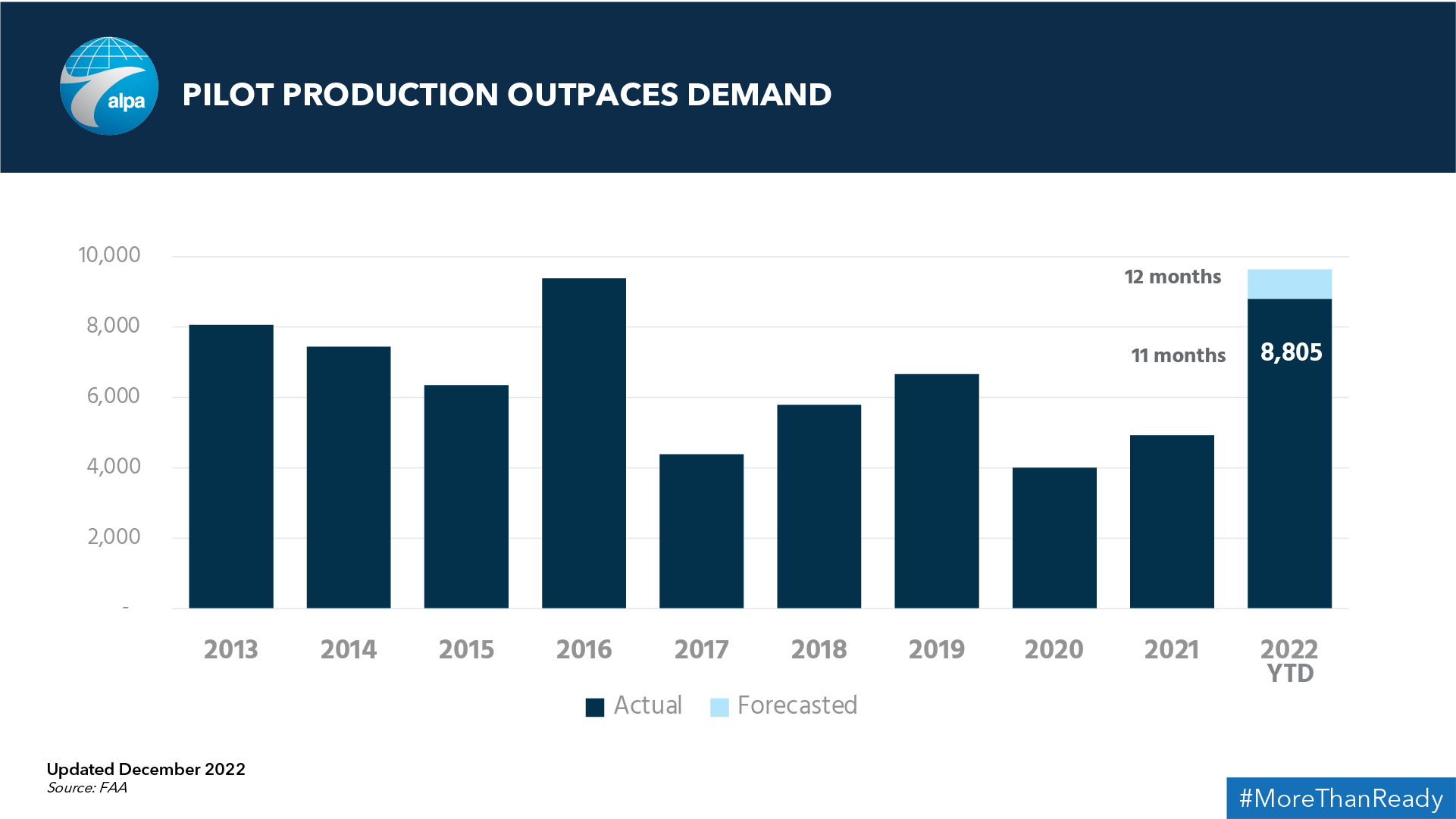 alpa

PILOT PRODUCTION OUTPACES DEMAND

10,000
8,000
6,000
4,000
2,000
-

12 months
11 months
8,805

2013 2014 2015 2016 2017 2018 2019 2020 2021 2022 YTD

Actual Forecasted

Updated December 2022
Source: FAA

#MoreThanReady